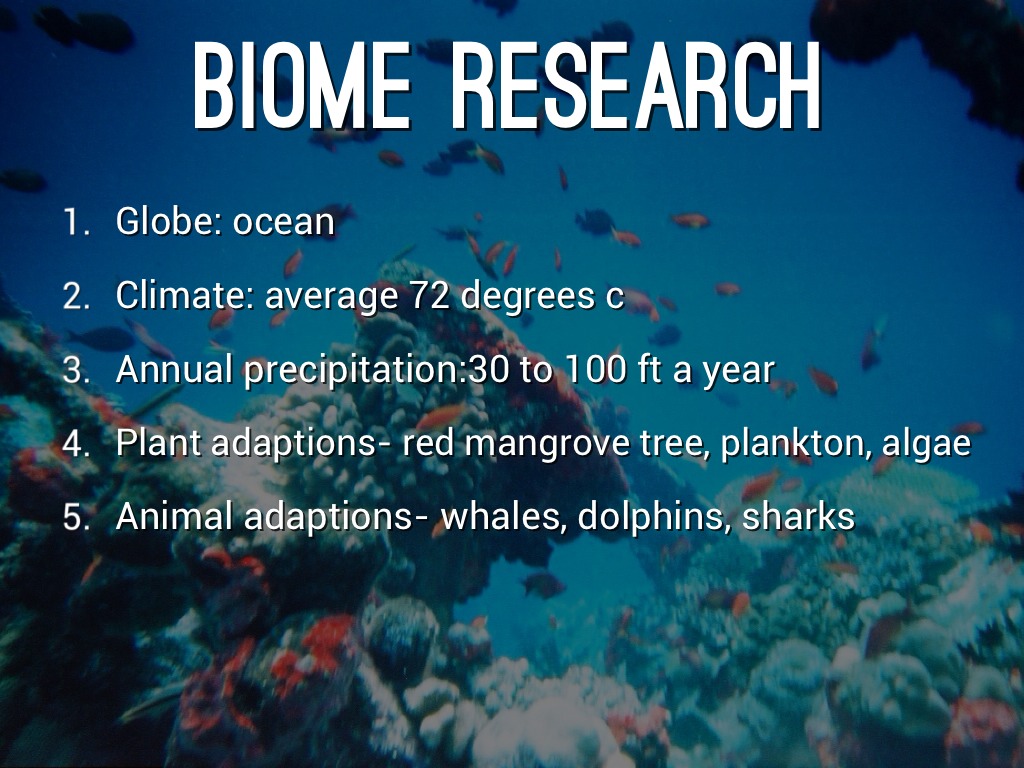 BIOME RESEARCH

1. Globe: ocean
2. Climate: average 72 degrees c
3. Annual precipitation:30 to 100 ft a year
4. Plant adaptions- red mangrove tree, plankton, algae
5. Animal adaptions- whales, dolphins, sharks